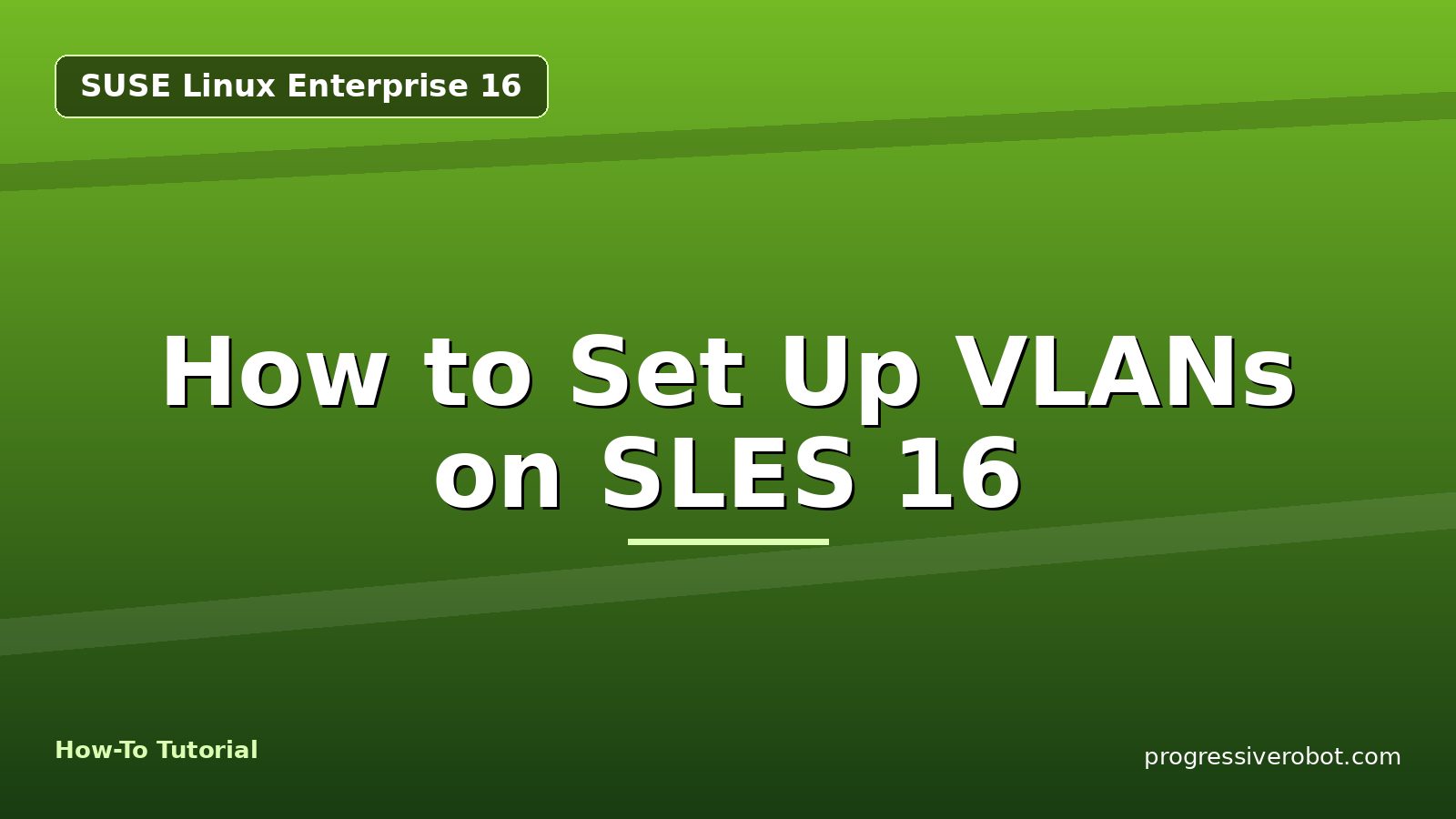 SUSE Linux Enterprise 16

How to Set Up VLANs on SLES 16

How-To Tutorial

progressiverobot.com